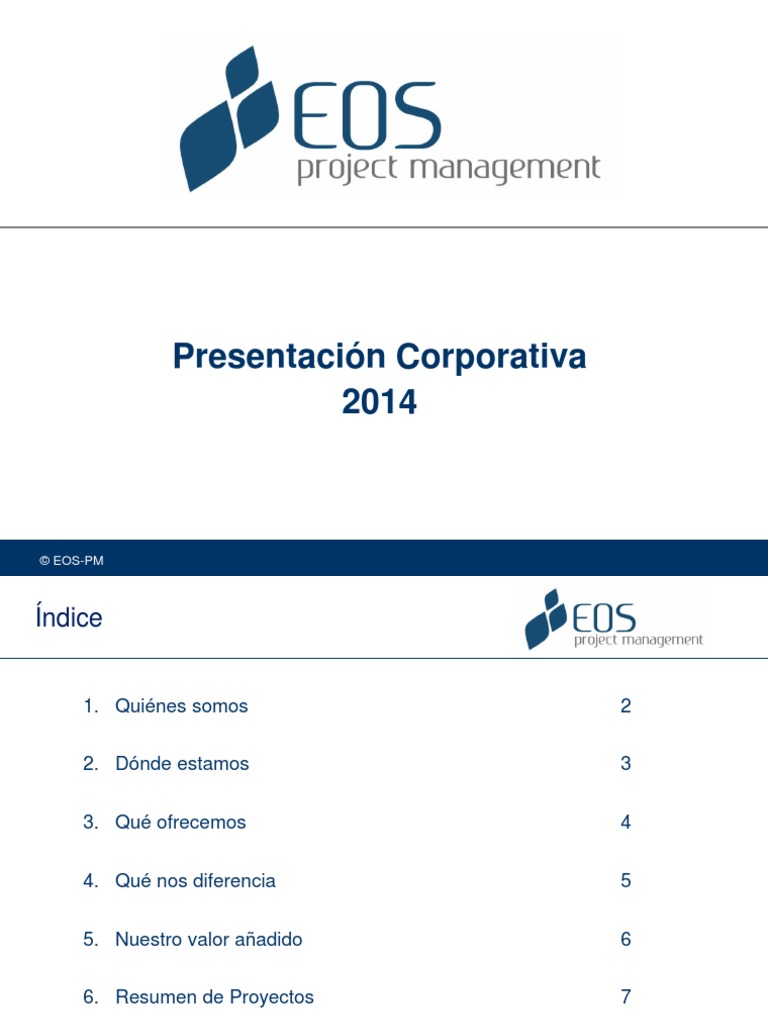 EOS
project management

Presentación Corporativa
2014

© EOS-PM

Índice

EOS
project management

1. Quiénes somos 2

2. Dónde estamos 3

3. Qué ofrecemos 4

4. Qué nos diferencia 5

5. Nuestro valor añadido 6

6. Resumen de Proyectos 7